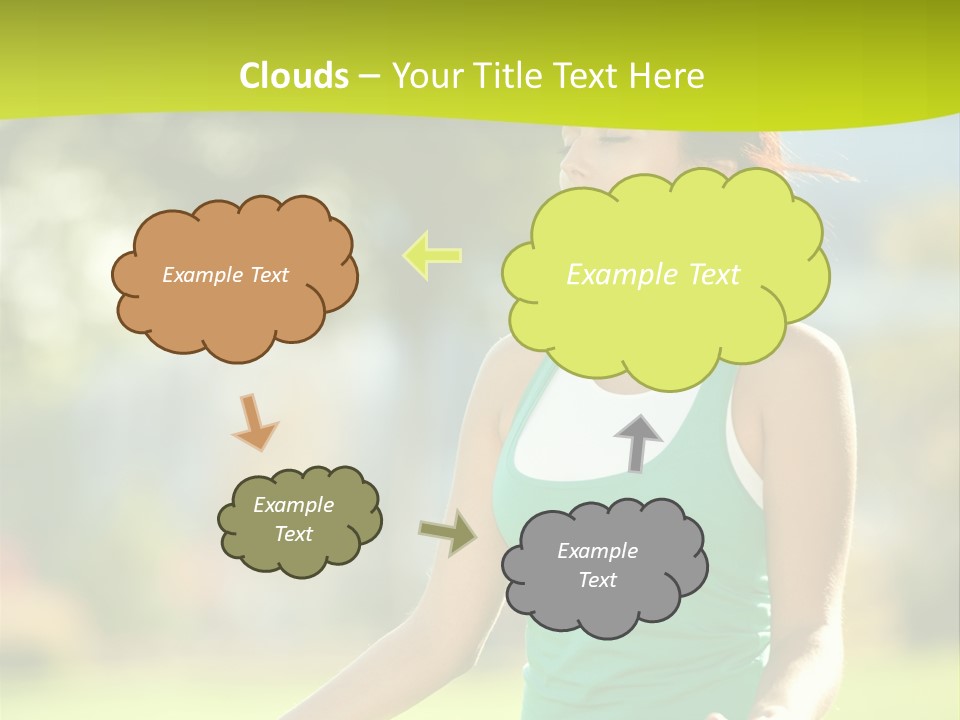 Clouds – Your Title Text Here

Example Text

Example Text

Example Text

Example Text